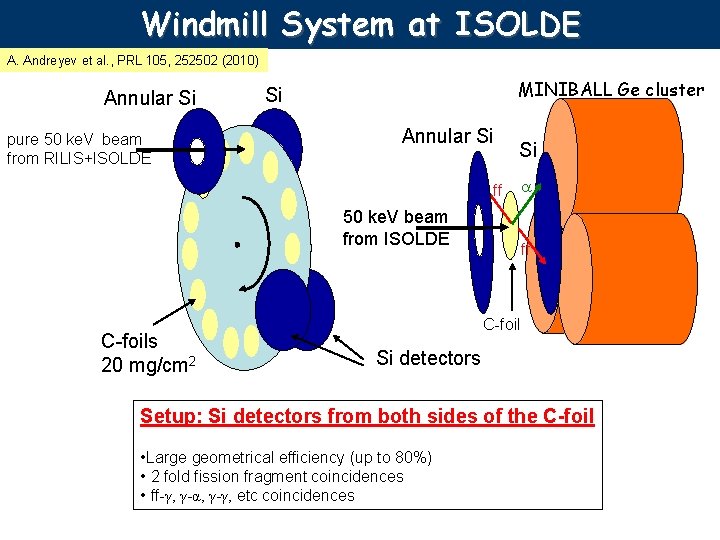 Windmill System at ISOLDE

A. Andreyev et al., PRL 105, 252502 (2010)

Annular Si

Si

pure 50 keV beam from RILIS+ISOLDE

C-foils 20 mg/cm$^2$

Si detectors

MINIBALL Ge cluster

Annular Si

Si

ff

$\alpha$

ff

50 keV beam from ISOLDE

C-foil

Setup: Si detectors from both sides of the C-foil

•Large geometrical efficiency (up to 80%)
• 2 fold fission fragment coincidences
• ff-$\gamma$, $\gamma$-$\alpha$, $\gamma$-$\gamma$, etc coincidences